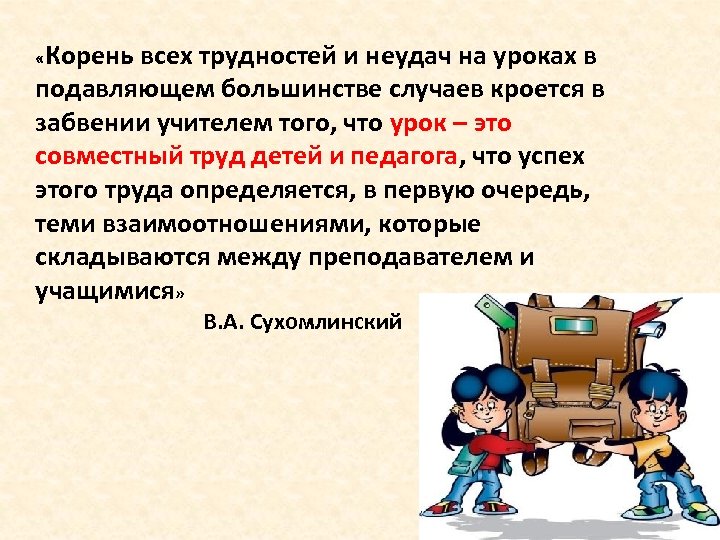 «Корень всех трудностей и неудач на уроках в подавляющем большинстве случаев кроется в забвении учителем того, что урок – это совместный труд детей и педагога, что успех этого труда определяется, в первую очередь, теми взаимоотношениями, которые складываются между преподавателем и учащимися»

В.А. Сухомлинский